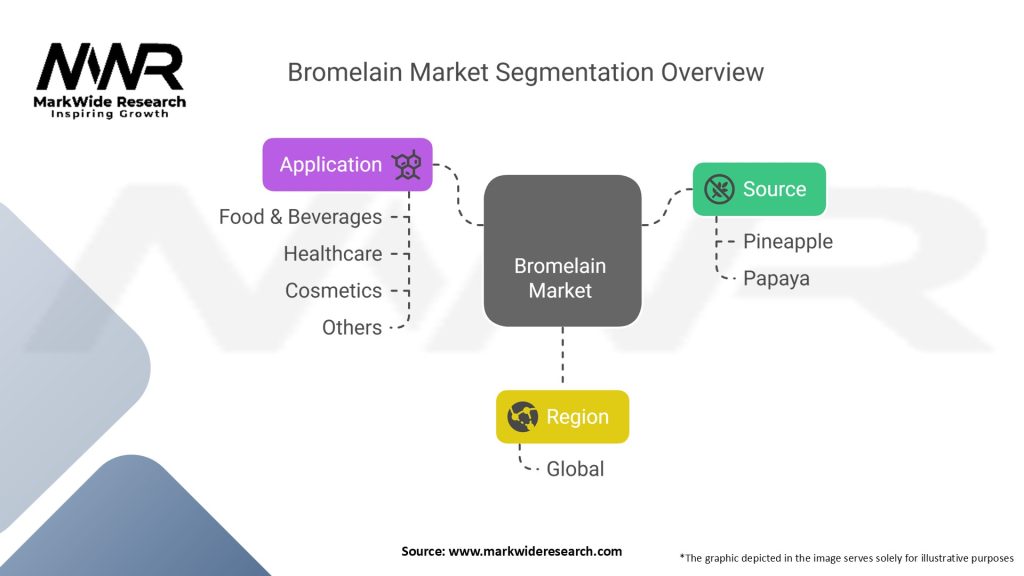 MWR
MarkWide Research
Inspiring Growth

Bromelain Market Segmentation Overview

Application
Food & Beverages
Healthcare
Cosmetics
Others

Bromelain Market

Source
Pineapple
Papaya

Region
Global

Source: www.markwideresearch.com

*The graphic depicted in the image serves solely for illustrative purposes